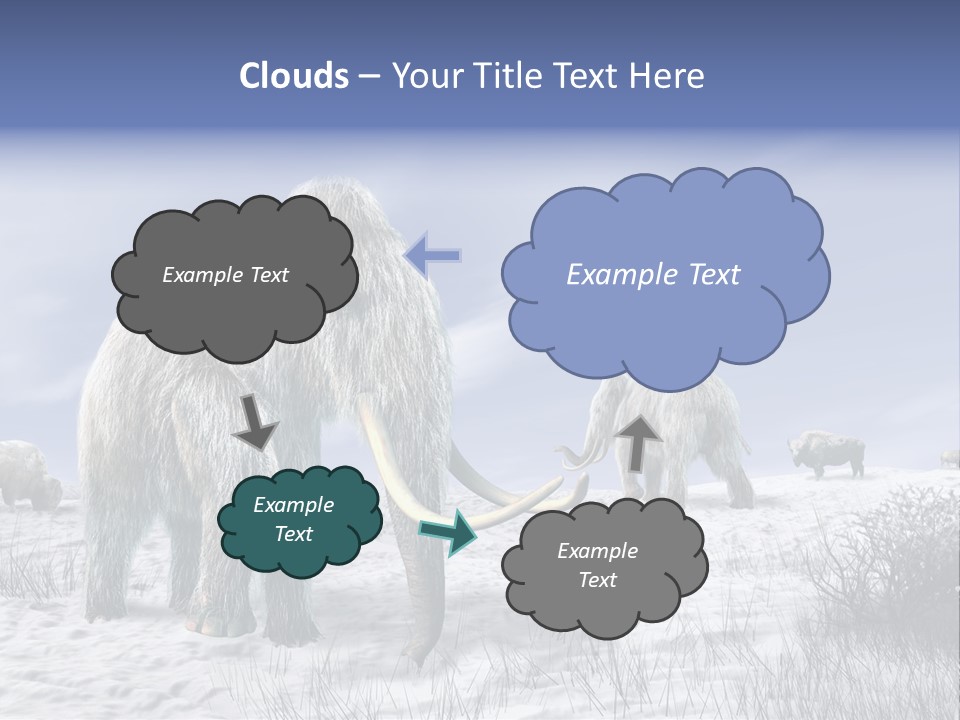 Clouds – Your Title Text Here

Example Text

Example Text

Example Text

Example Text